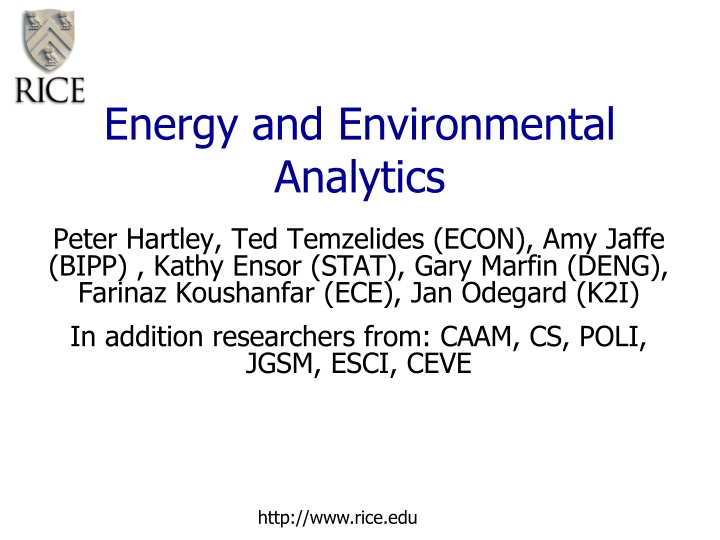 RICE

Energy and Environmental Analytics

Peter Hartley, Ted Temzelides (ECON), Amy Jaffe (BIPP) , Kathy Ensor (STAT), Gary Marfin (DENG), Farinaz Koushanfar (ECE), Jan Odegard (K2I)

In addition researchers from: CAAM, CS, POLI, JGSM, ESCI, CEVE

http://www.rice.edu